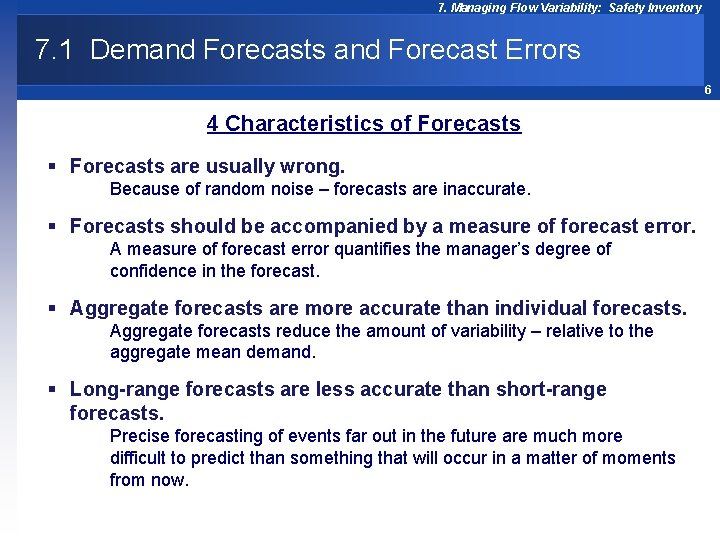 7. Managing Flow Variability: Safety Inventory

7.1 Demand Forecasts and Forecast Errors

6

4 Characteristics of Forecasts

▪ Forecasts are usually wrong.
Because of random noise – forecasts are inaccurate.

▪ Forecasts should be accompanied by a measure of forecast error.
A measure of forecast error quantifies the manager's degree of confidence in the forecast.

▪ Aggregate forecasts are more accurate than individual forecasts.
Aggregate forecasts reduce the amount of variability – relative to the aggregate mean demand.

▪ Long-range forecasts are less accurate than short-range forecasts.
Precise forecasting of events far out in the future are much more difficult to predict than something that will occur in a matter of moments from now.